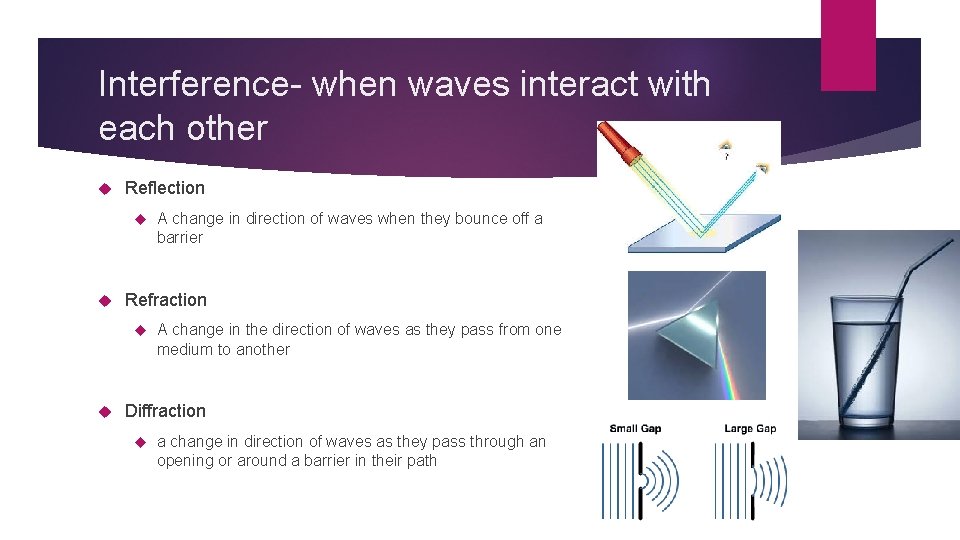 Interference- when waves interact with each other

Reflection

A change in direction of waves when they bounce off a barrier

Refraction

A change in the direction of waves as they pass from one medium to another

Diffraction

a change in direction of waves as they pass through an opening or around a barrier in their path

Small Gap

Large Gap